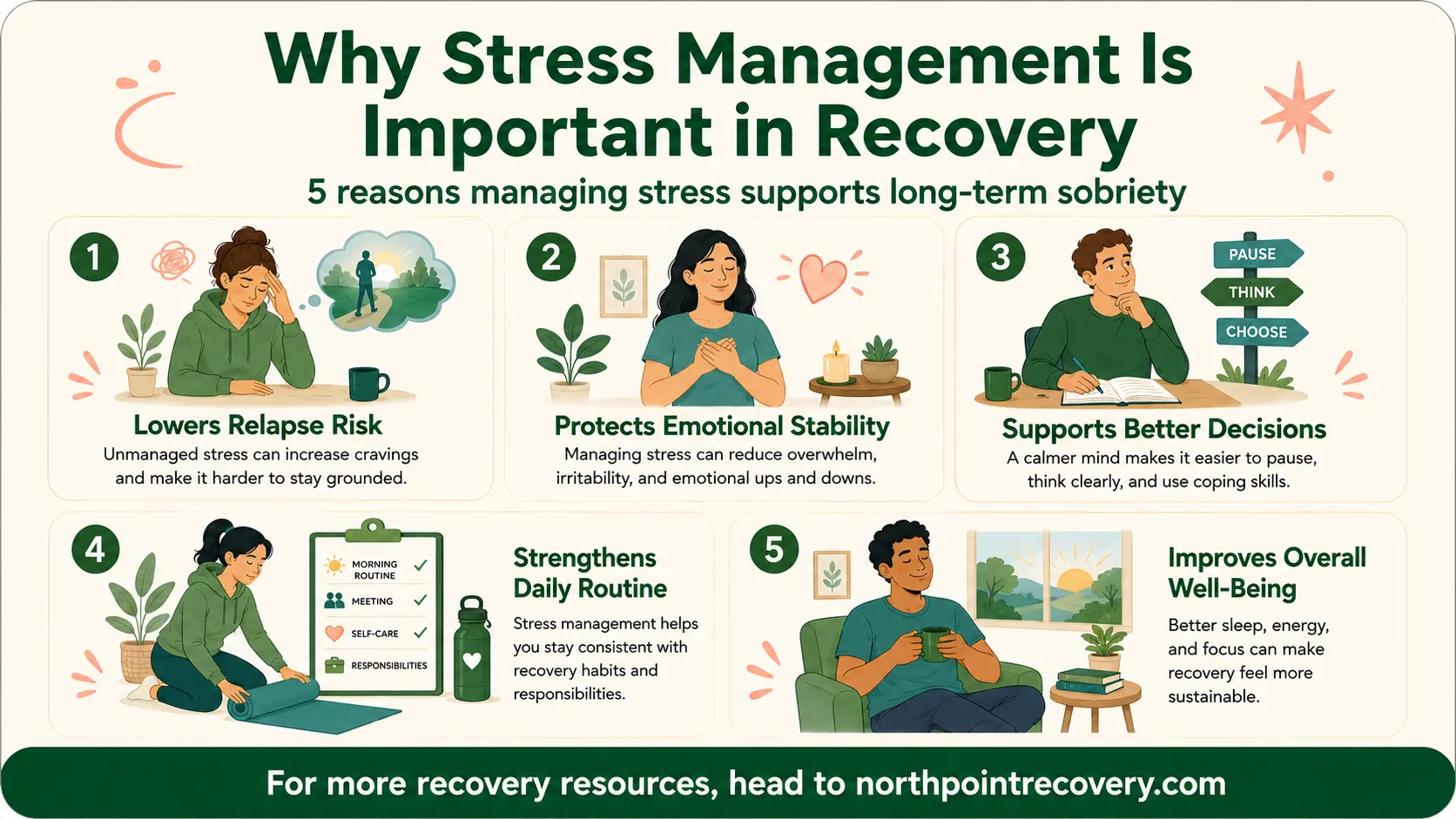 Why Stress Management Is Important in Recovery

5 reasons managing stress supports long-term sobriety

1

Lowers Relapse Risk

Unmanaged stress can increase cravings and make it harder to stay grounded.

2

Protects Emotional Stability

Managing stress can reduce overwhelm, irritability, and emotional ups and downs.

3

PAUSE

THINK

CHOOSE

Supports Better Decisions

A calmer mind makes it easier to pause, think clearly, and use coping skills.

4

MORNING ROUTINE

MEETING

SELF-CARE

RESPONSIBILITIES

Strengthens Daily Routine

Stress management helps you stay consistent with recovery habits and responsibilities.

5

Improves Overall Well-Being

Better sleep, energy, and focus can make recovery feel more sustainable.

For more recovery resources, head to northpointrecovery.com